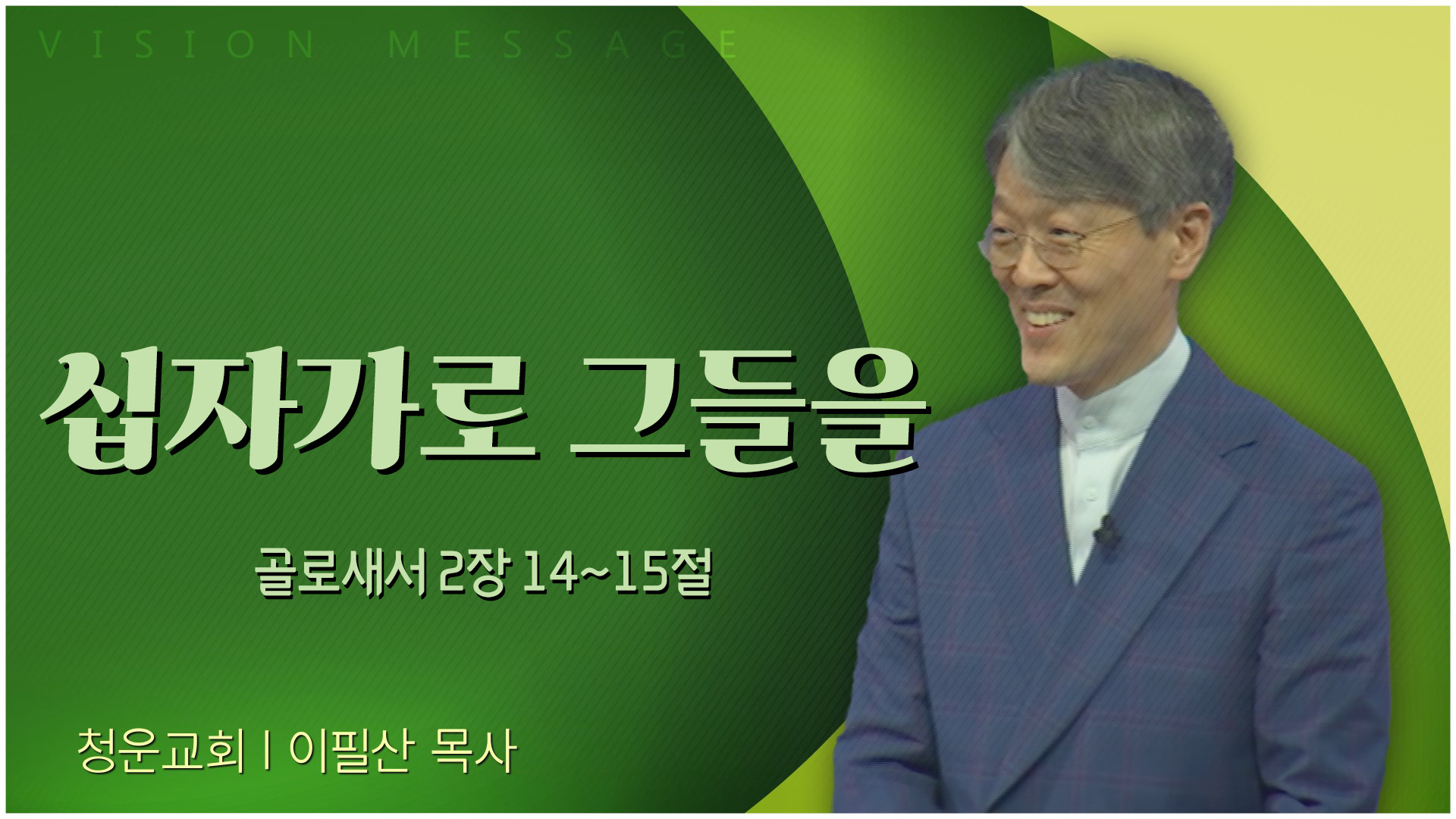 VISION MESSAGE

십자가로 그들을

골로새서 2장 14~15절

청운교회 | 이필산 목사